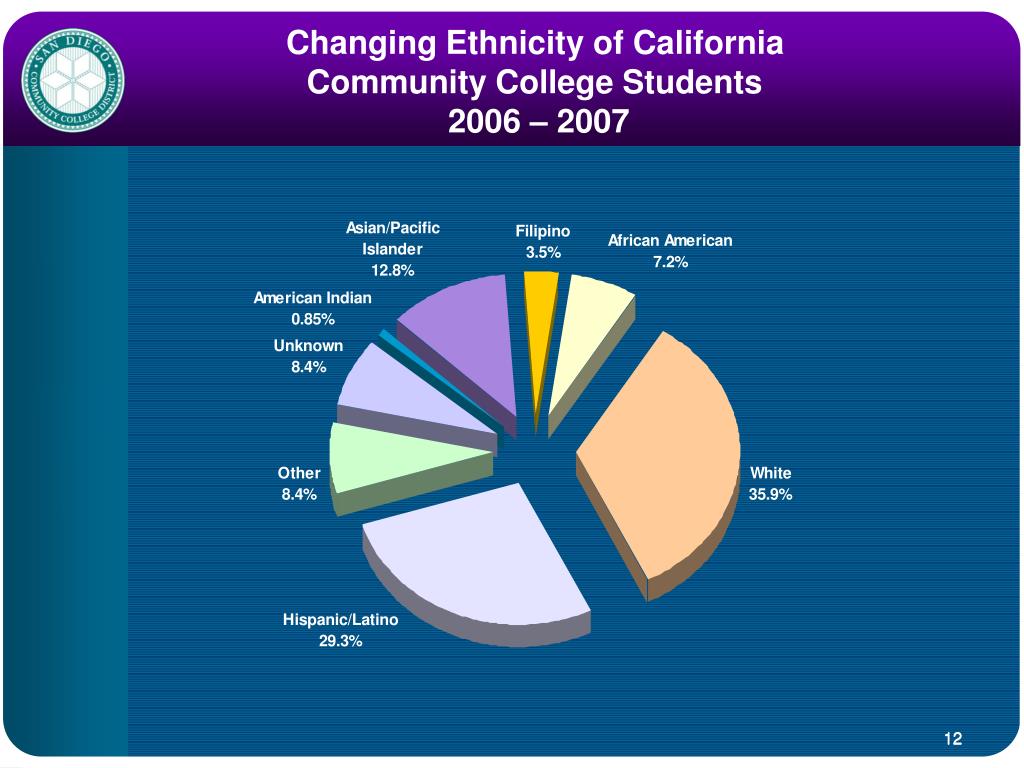 SAN DIEGO COMMUNITY COLLEGE DISTRICT

Changing Ethnicity of California Community College Students 2006 – 2007

Asian/Pacific Islander 12.8%

Filipino 3.5%

African American 7.2%

American Indian 0.85%

Unknown 8.4%

Other 8.4%

White 35.9%

Hispanic/Latino 29.3%

12